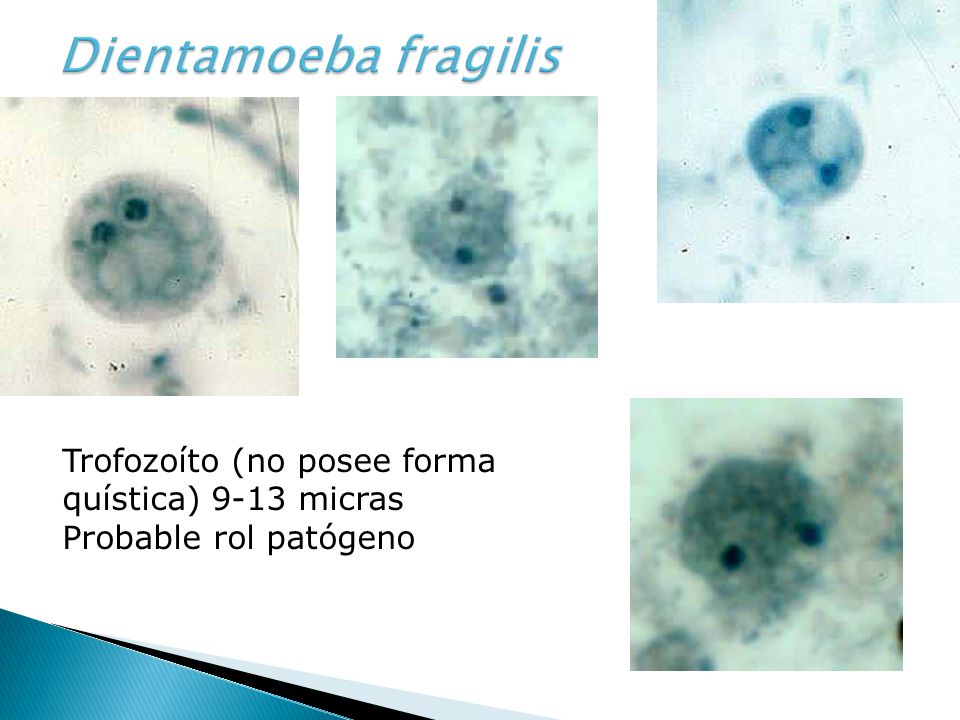 Dientamoeba fragilis

Trofozoíto (no posee forma quística) 9-13 micras
Probable rol patógeno